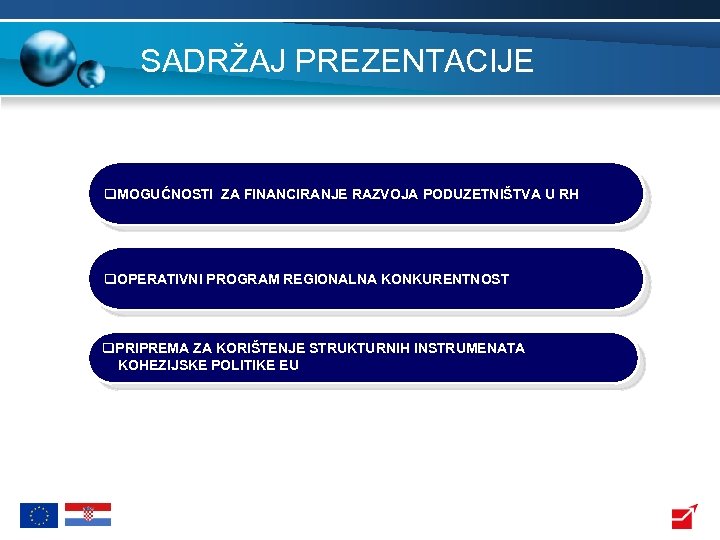 SADRŽAJ PREZENTACIJE

❑MOGUĆNOSTI ZA FINANCIRANJE RAZVOJA PODUZETNIŠTVA U RH

❑OPERATIVNI PROGRAM REGIONALNA KONKURENTNOST

❑PRIPREMA ZA KORIŠTENJE STRUKTURNIH INSTRUMENATA KOHEZIJSKE POLITIKE EU